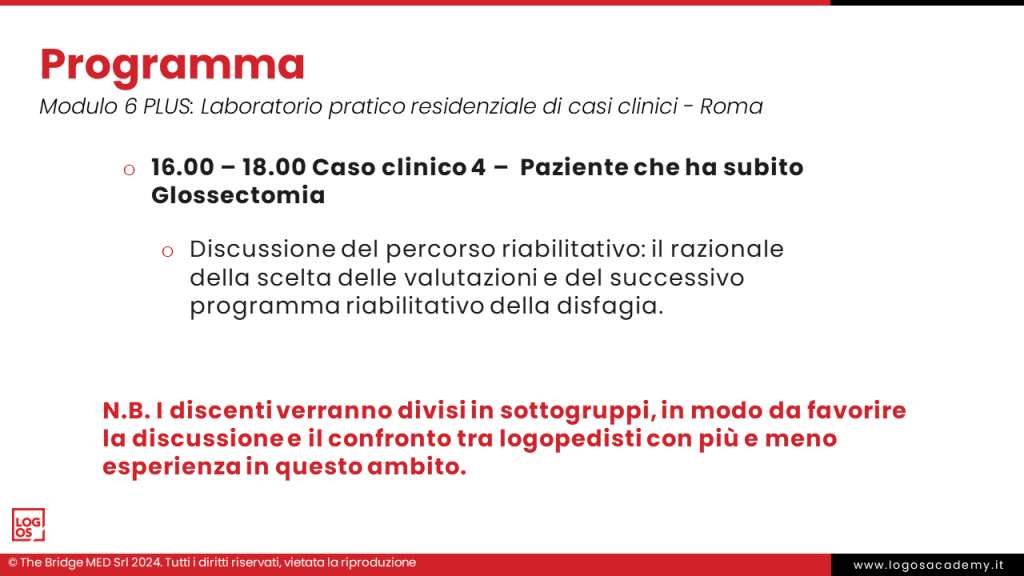 Programma
Modulo 6 PLUS: Laboratorio pratico residenziale di casi clinici - Roma

o 16.00 – 18.00 Caso clinico 4 – Paziente che ha subito Glossectomia

o Discussione del percorso riabilitativo: il razionale della scelta delle valutazioni e del successivo programma riabilitativo della disfagia.

N.B. I discenti verranno divisi in sottogruppi, in modo da favorire la discussione e il confronto tra logopedisti con più e meno esperienza in questo ambito.

LOG OS

© The Bridge MED Srl 2024. Tutti i diritti riservati, vietata la riproduzione

www.logosacademy.it